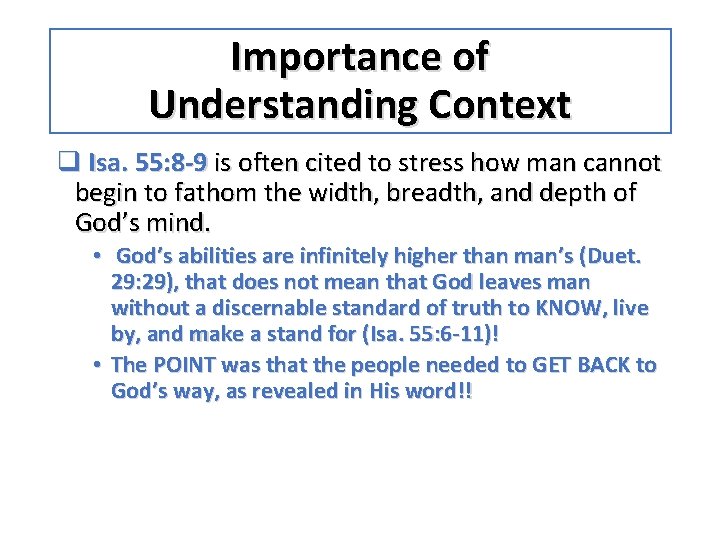 Importance of Understanding Context

❑ Isa. 55:8-9 is often cited to stress how man cannot begin to fathom the width, breadth, and depth of God's mind.

• God's abilities are infinitely higher than man's (Duet. 29:29), that does not mean that God leaves man without a discernable standard of truth to KNOW, live by, and make a stand for (Isa. 55:6-11)!

• The POINT was that the people needed to GET BACK to God's way, as revealed in His word!!